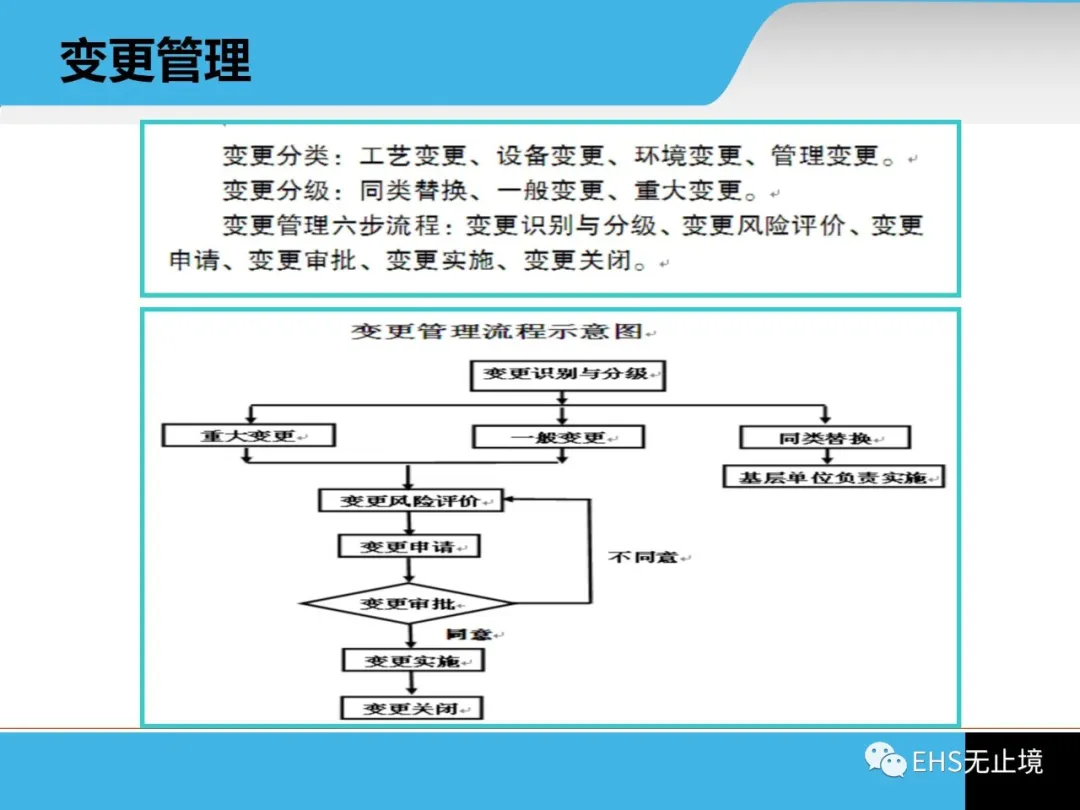 变更管理

变更分类：工艺变更、设备变更、环境变更、管理变更。

变更分级：同类替换、一般变更、重大变更。

变更管理六步流程：变更识别与分级、变更风险评价、变更申请、变更审批、变更实施、变更关闭。

变更管理流程示意图

变更识别与分级

重大变更

一般变更

同类替换

基层单位负责实施

变更风险评价

变更申请

不同意

变更审批

同意

变更实施

变更关闭

EHS无止境